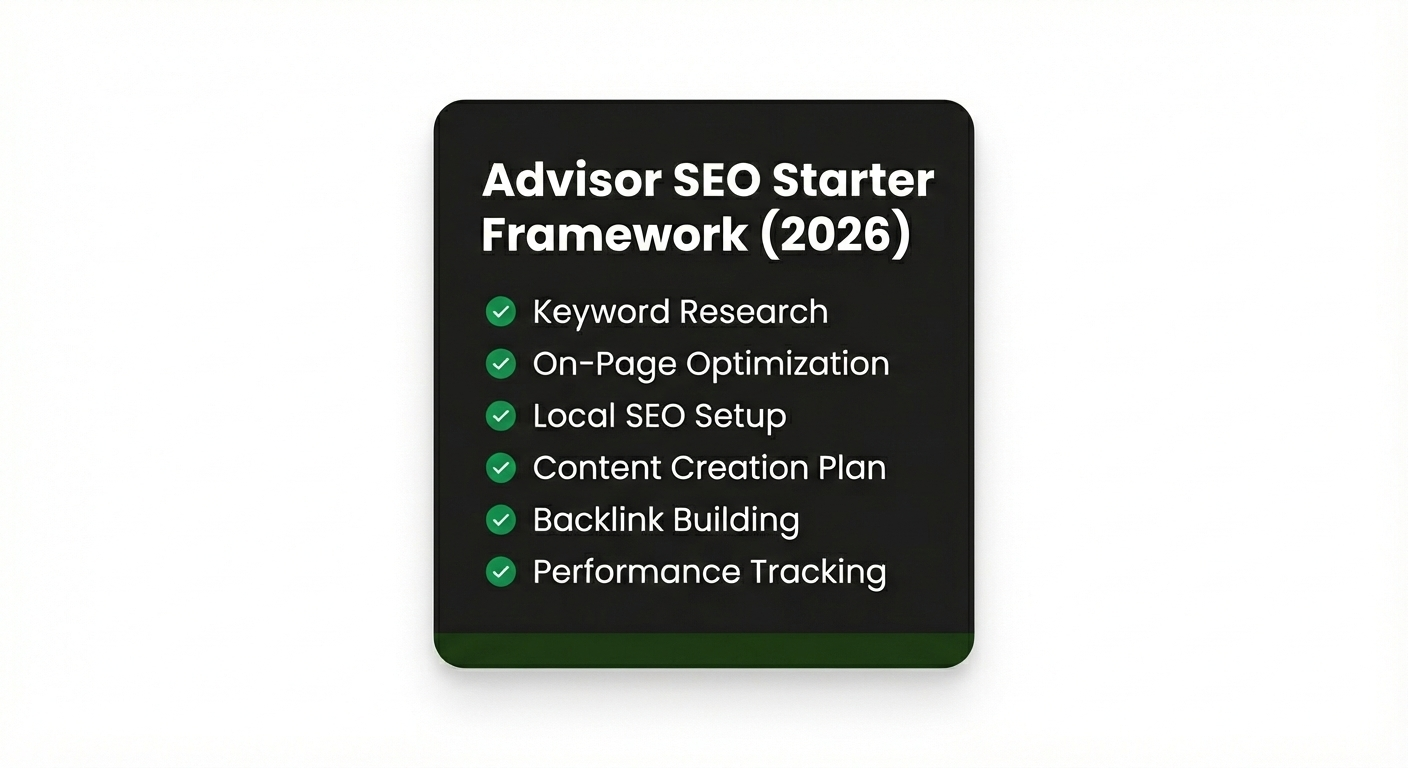 Advisor SEO Starter Framework (2026)

Keyword Research
On-Page Optimization
Local SEO Setup
Content Creation Plan
Backlink Building
Performance Tracking